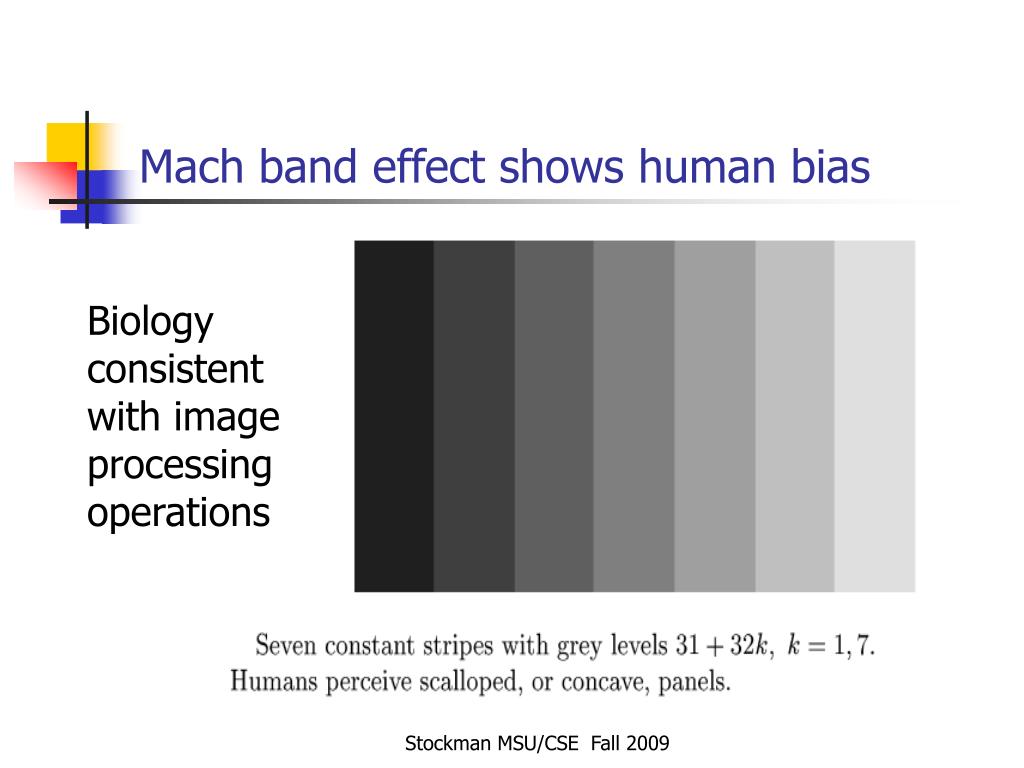 Mach band effect shows human bias

Biology consistent with image processing operations

Seven constant stripes with grey levels $31 + 32k$, $k = 1, 7$.
Humans perceive scalloped, or concave, panels.

Stockman MSU/CSE Fall 2009